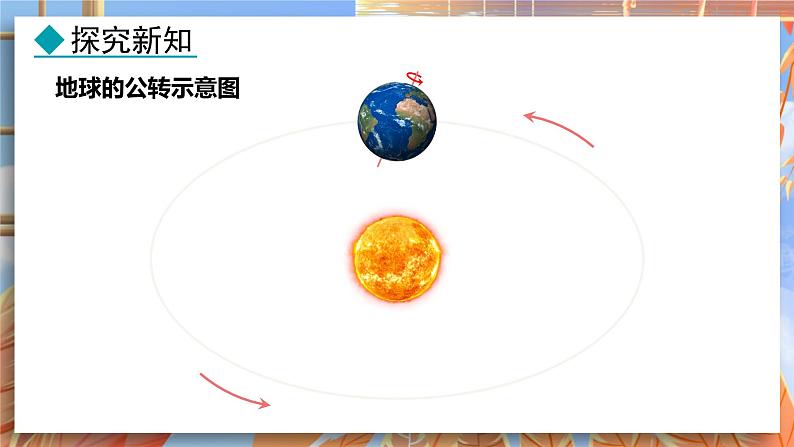 探究新知

地球的公转示意图